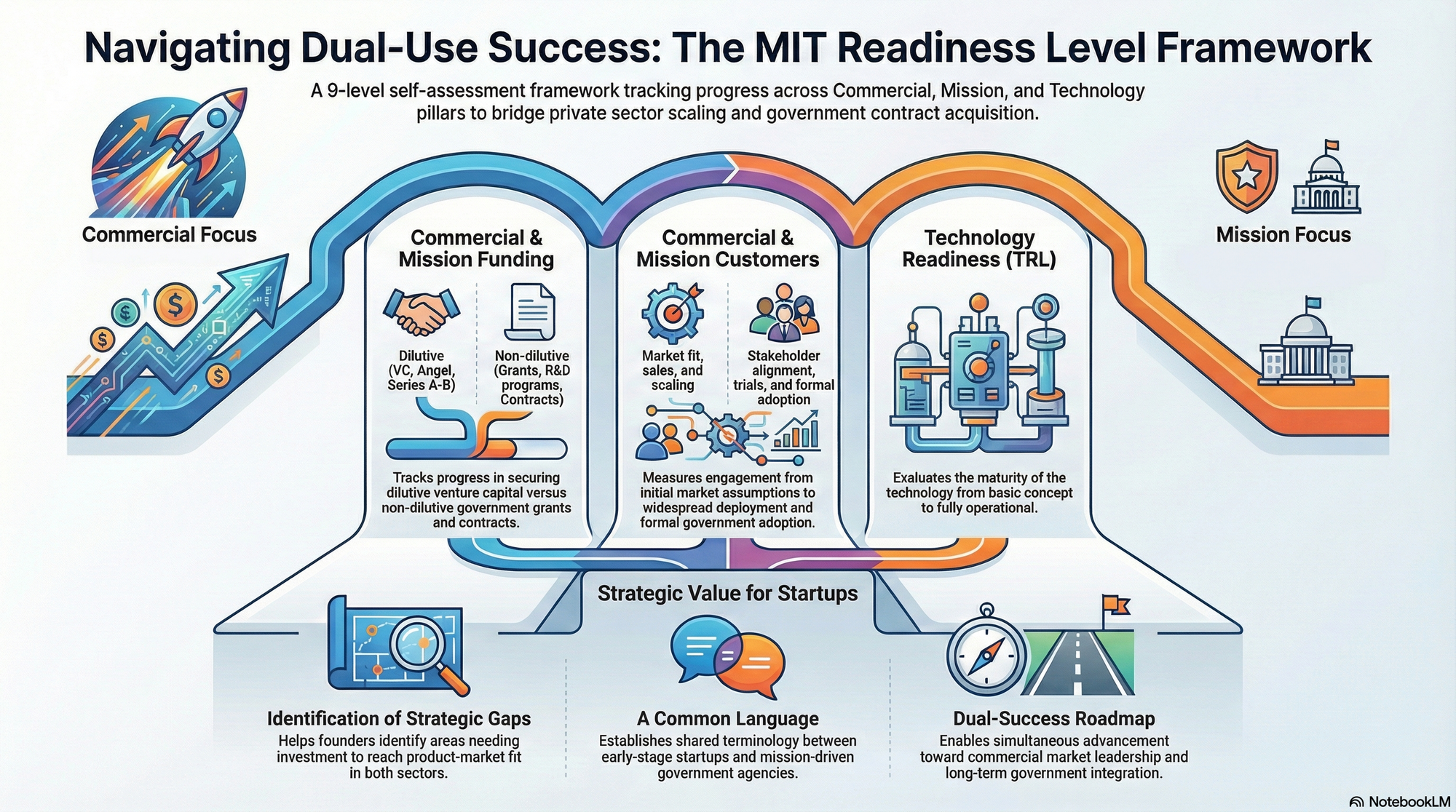 Navigating Dual-Use Success: The MIT Readiness Level Framework

A 9-level self-assessment framework tracking progress across Commercial, Mission, and Technology pillars to bridge private sector scaling and government contract acquisition.

Commercial Focus

Mission Focus

Commercial & Mission Funding

Dilutive (VC, Angel, Series A-B)

Non-dilutive (Grants, R&D programs, Contracts)

Tracks progress in securing dilutive venture capital versus non-dilutive government grants and contracts.

Commercial & Mission Customers

Market fit, sales, and scaling

Stakeholder alignment, trials, and formal adoption

Measures engagement from initial market assumptions to widespread deployment and formal government adoption.

Technology Readiness (TRL)

Evaluates the maturity of the technology from basic concept to fully operational.

Strategic Value for Startups

Identification of Strategic Gaps

Helps founders identify areas needing investment to reach product-market fit in both sectors.

A Common Language

Establishes shared terminology between early-stage startups and mission-driven government agencies.

Dual-Success Roadmap

Enables simultaneous advancement toward commercial market leadership and long-term government integration.

NotebookLM